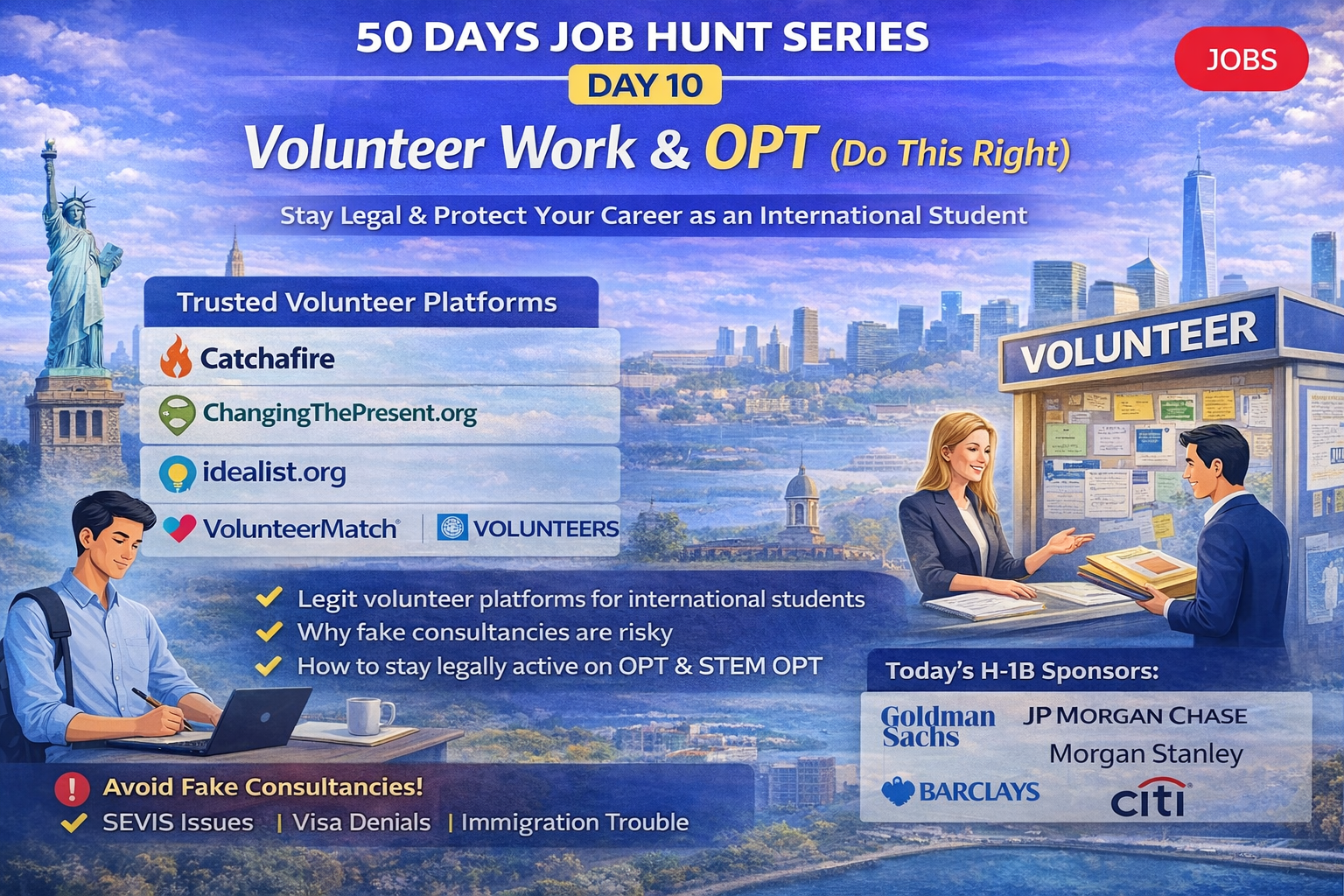 50 DAYS JOB HUNT SERIES

JOBS

DAY 10

Volunteer Work & OPT (Do This Right)

Stay Legal & Protect Your Career as an International Student

Trusted Volunteer Platforms

Catchafire

ChangingThePresent.org

idealist.org

VolunteerMatch | VOLUNTEERS

VOLUNTEER

Legit volunteer platforms for international students
Why fake consultancies are risky
How to stay legally active on OPT & STEM OPT

Today's H-1B Sponsors:

Goldman Sachs

JP MORGAN CHASE

Morgan Stanley

BARCLAYS

citi

Avoid Fake Consultancies!

SEVIS Issues | Visa Denials | Immigration Trouble